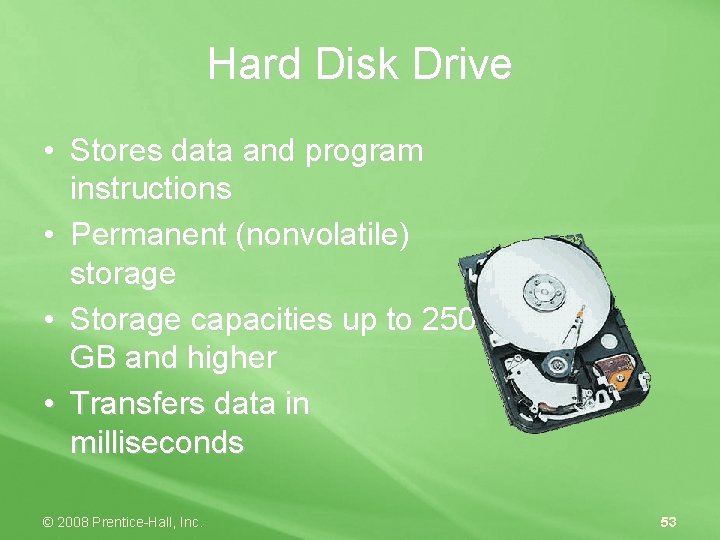 Hard Disk Drive

• Stores data and program instructions
• Permanent (nonvolatile) storage
• Storage capacities up to 250 GB and higher
• Transfers data in milliseconds

© 2008 Prentice-Hall, Inc.

53